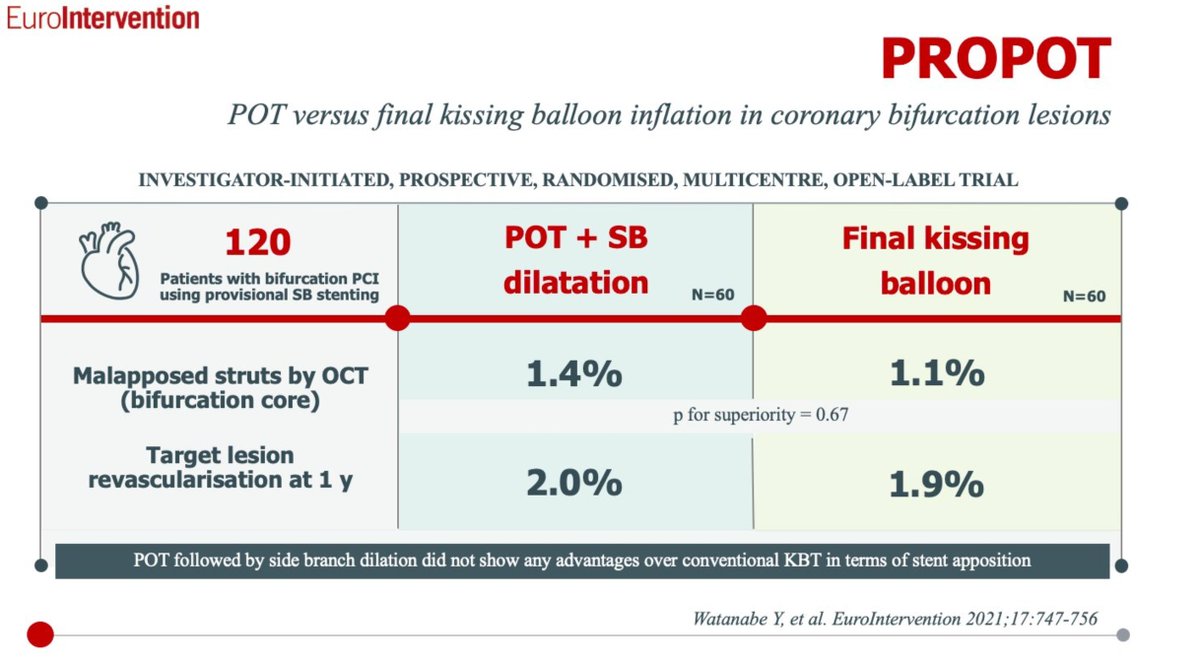 EuroIntervention

PROPOT

POT versus final kissing balloon inflation in coronary bifurcation lesions

INVESTIGATOR-INITIATED, PROSPECTIVE, RANDOMISED, MULTICENTRE, OPEN-LABEL TRIAL

| 120 Patients with bifurcation PCI using provisional SB stenting | POT + SB dilatation N=60 | Final kissing balloon N=60 |
|---|---|---|
| Malapposed struts by OCT (bifurcation core) | 1.4% | 1.1% |
| | p for superiority = 0.67 | |
| Target lesion revascularisation at 1 y | 2.0% | 1.9% |

POT followed by side branch dilation did not show any advantages over conventional KBT in terms of stent apposition

Watanabe Y, et al. EuroIntervention 2021;17:747-756